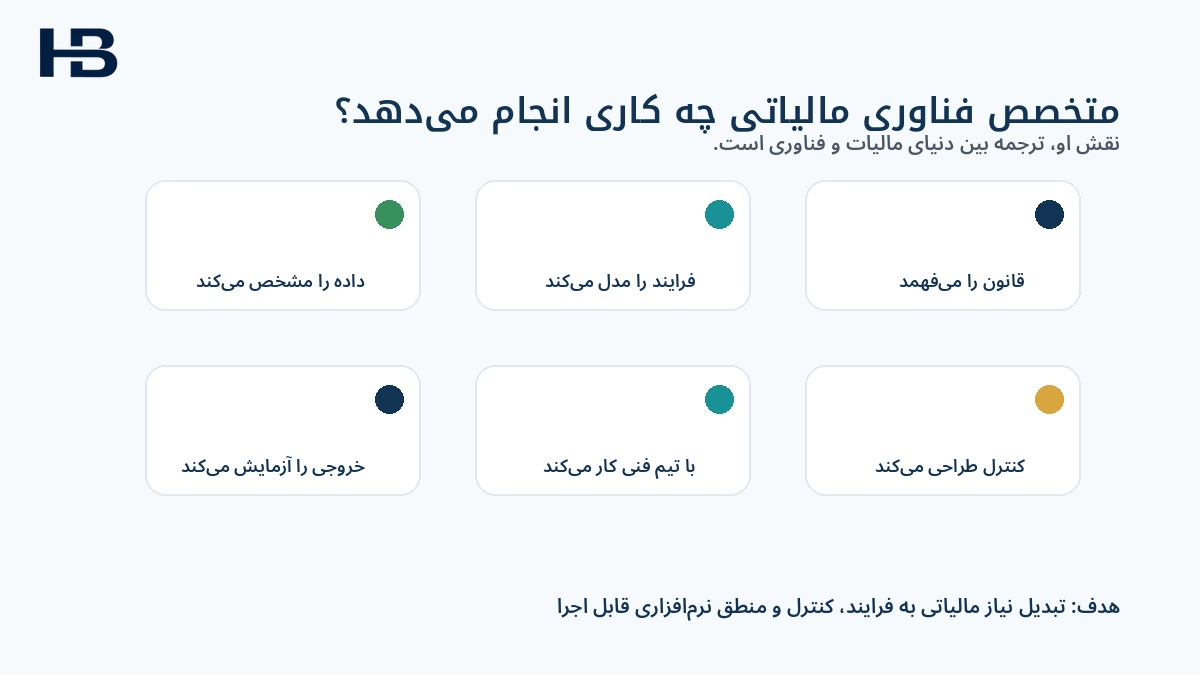 HB

متخصص فناوری مالیاتی چه کاری انجام می‌دهد؟

نقش او، ترجمه بین دنیای مالیات و فناوری است.

قانون را می‌فهمد

فرایند را مدل می‌کند

داده را مشخص می‌کند

کنترل طراحی می‌کند

با تیم فنی کار می‌کند

خروجی را آزمایش می‌کند

هدف: تبدیل نیاز مالیاتی به فرایند، کنترل و منطق نرم‌افزاری قابل اجرا